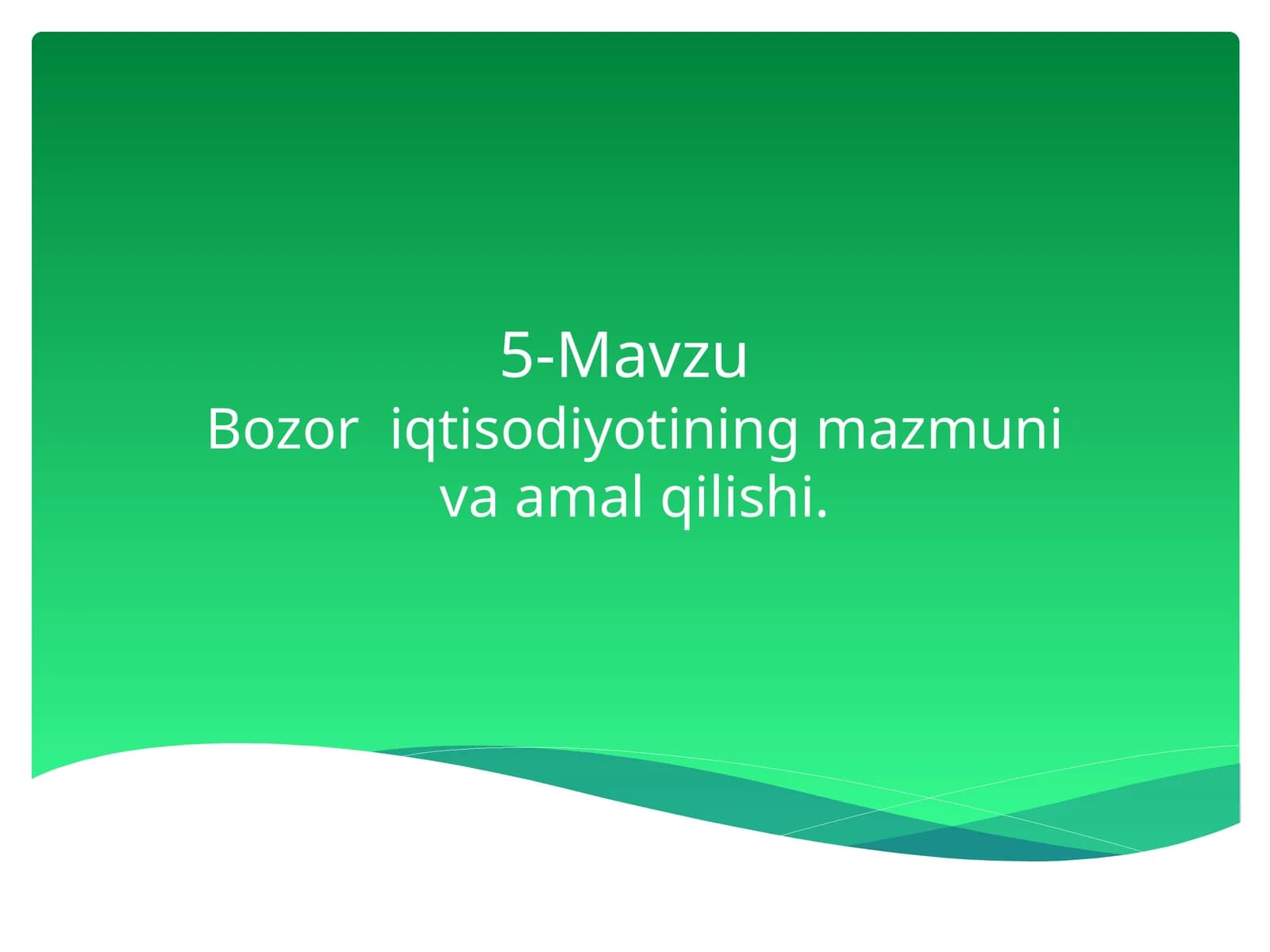 5-Mavzu
Bozor iqtisodiyotining mazmuni va amal qilishi.